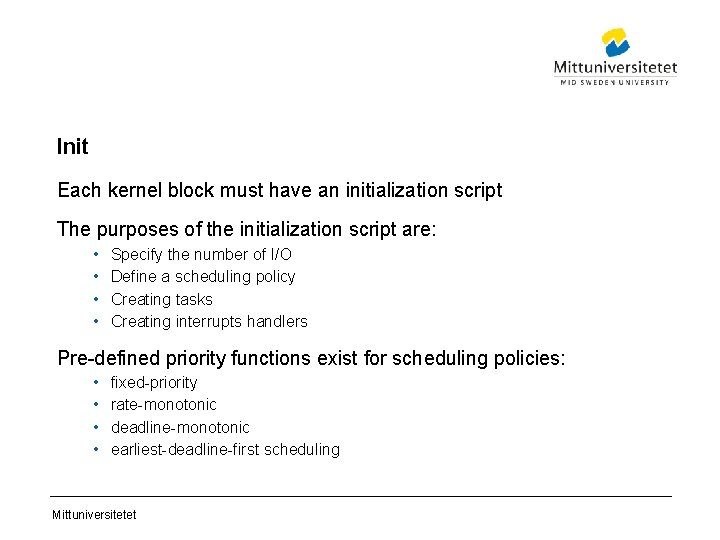 Mittuniversitetet
MID SWEDEN UNIVERSITY

Init

Each kernel block must have an initialization script

The purposes of the initialization script are:
• Specify the number of I/O
• Define a scheduling policy
• Creating tasks
• Creating interrupts handlers

Pre-defined priority functions exist for scheduling policies:
• fixed-priority
• rate-monotonic
• deadline-monotonic
• earliest-deadline-first scheduling

Mittuniversitetet